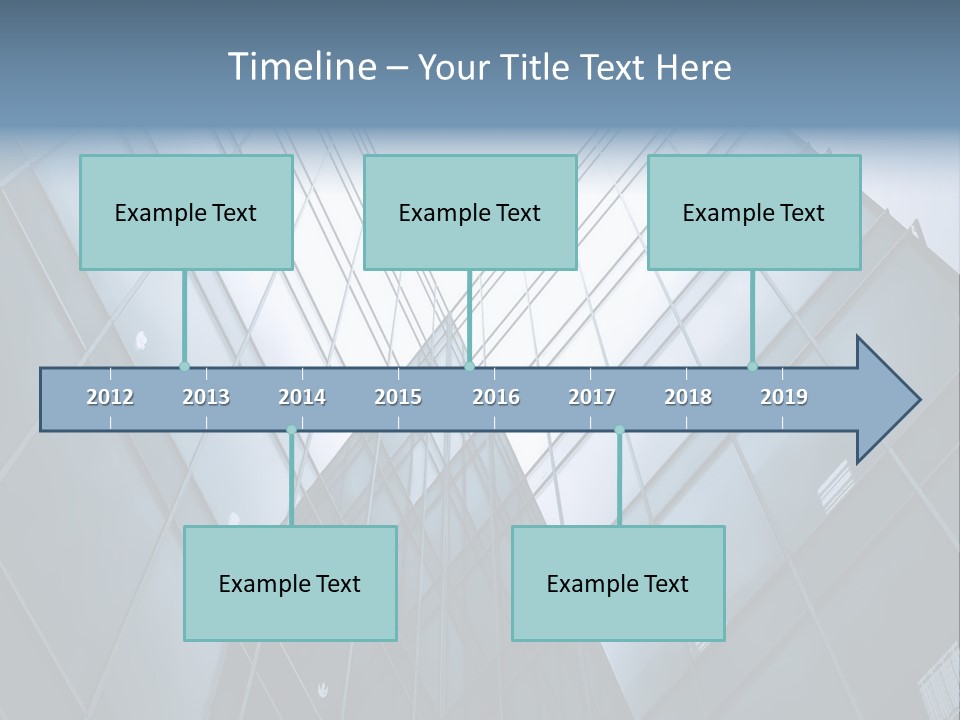 Timeline – Your Title Text Here

Example Text

Example Text

Example Text

2012 2013 2014 2015 2016 2017 2018 2019

Example Text

Example Text